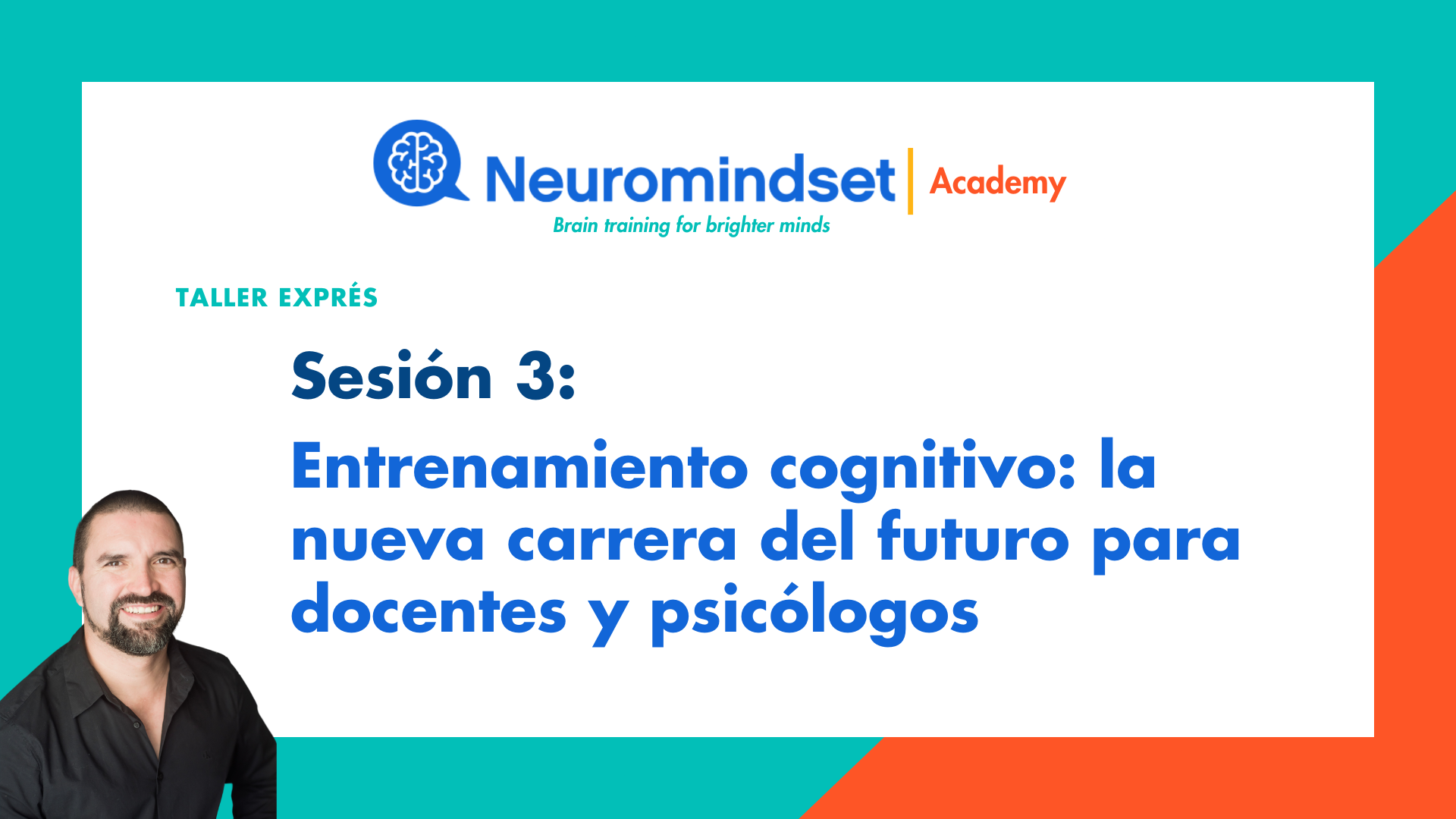 Neuromindset | Academy
Brain training for brighter minds

TALLER EXPRÉS

Sesión 3:

Entrenamiento cognitivo: la nueva carrera del futuro para docentes y psicólogos